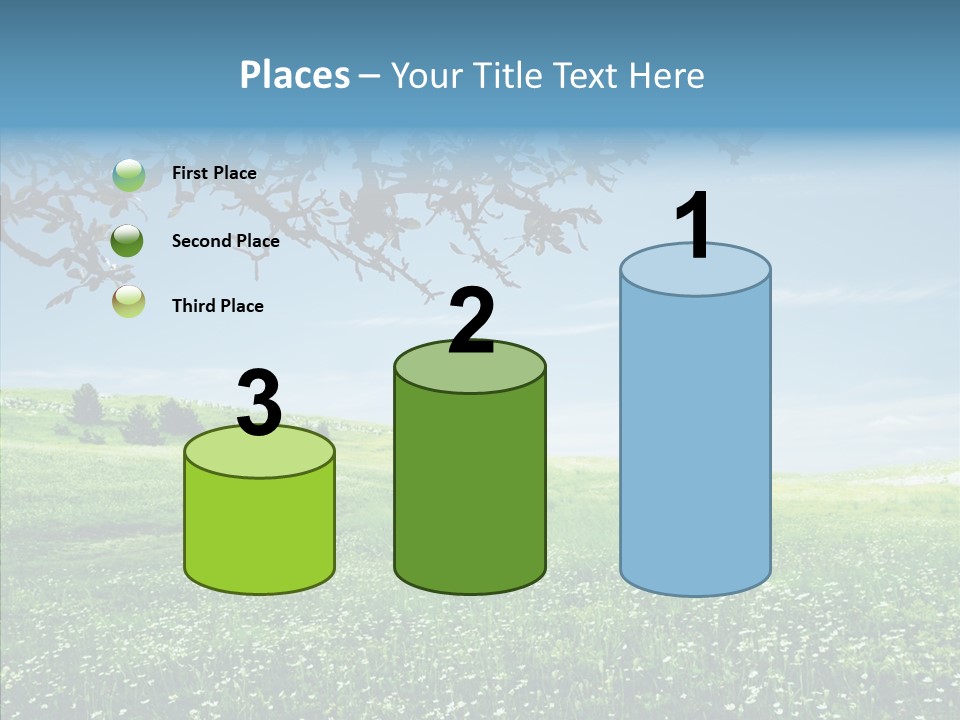 Places – Your Title Text Here

First Place

Second Place

Third Place

3

2

1